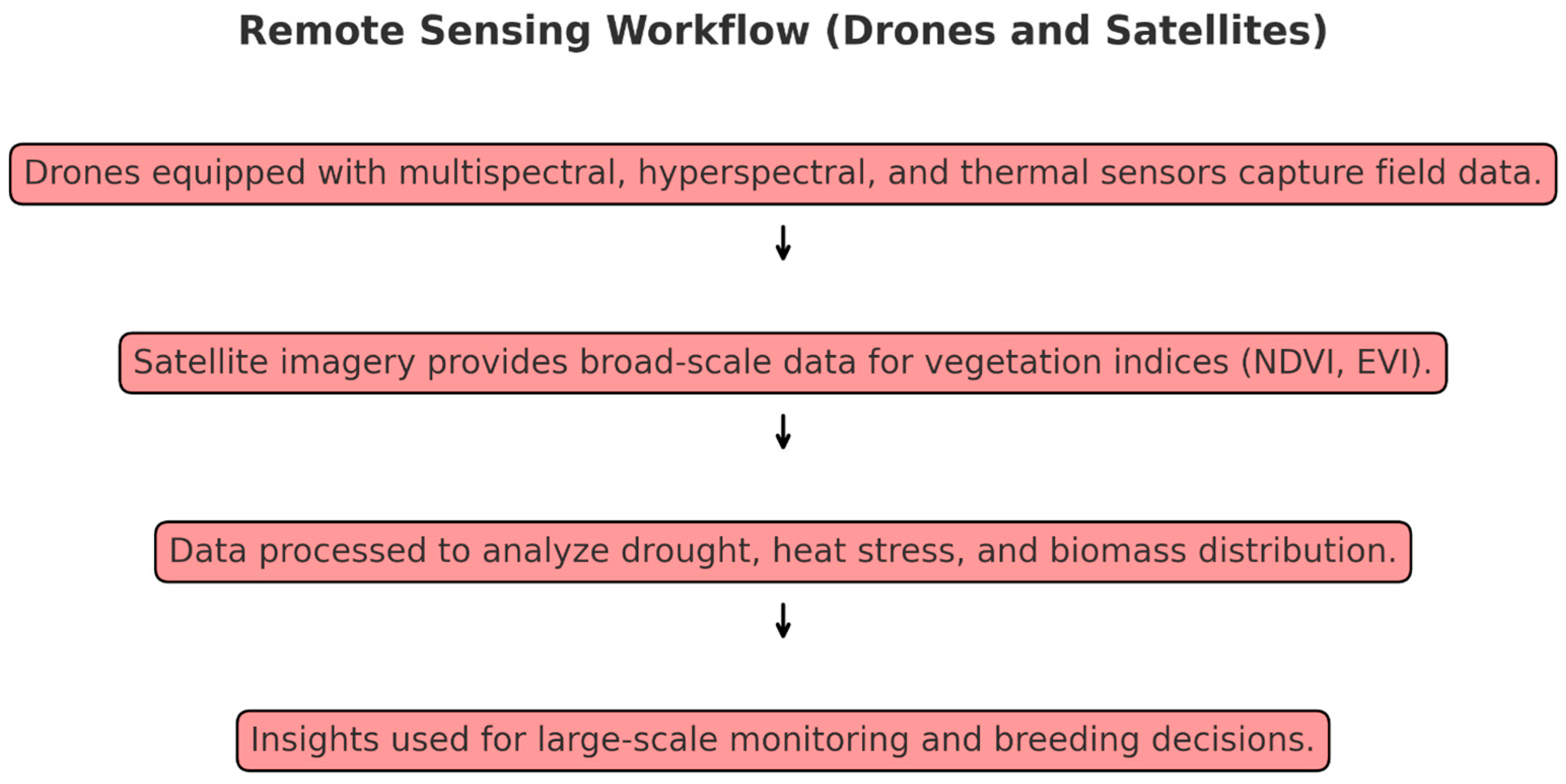 Remote Sensing Workflow (Drones and Satellites)

Drones equipped with multispectral, hyperspectral, and thermal sensors capture field data.

Satellite imagery provides broad-scale data for vegetation indices (NDVI, EVI).

Data processed to analyze drought, heat stress, and biomass distribution.

Insights used for large-scale monitoring and breeding decisions.